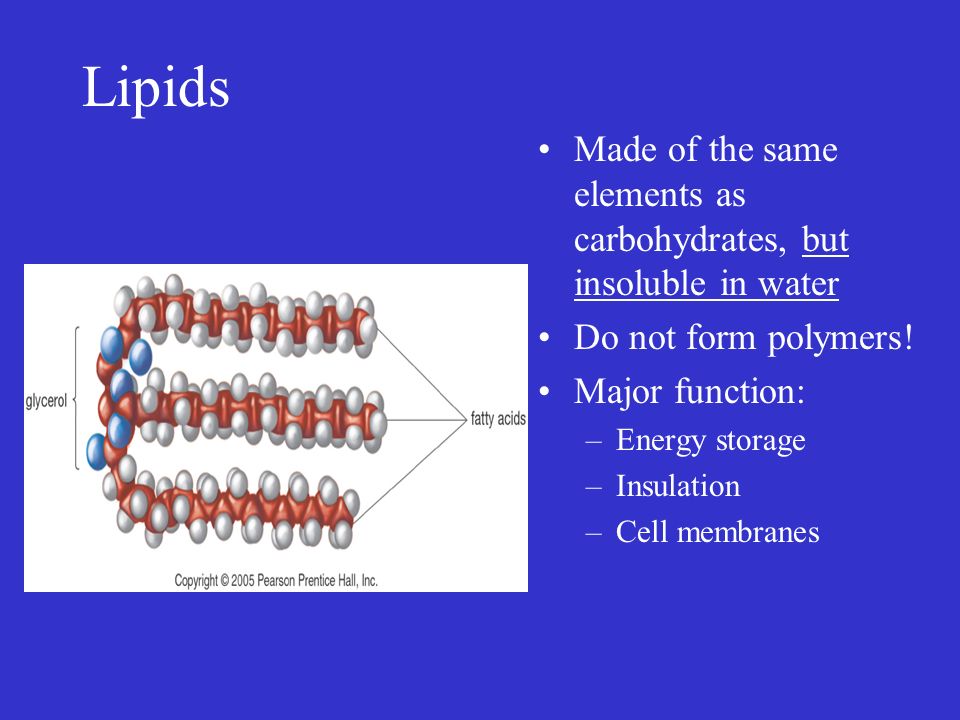 Lipids

glycerol

fatty acids

Copyright © 2005 Pearson Prentice Hall, Inc.

• Made of the same elements as carbohydrates, but insoluble in water
• Do not form polymers!
• Major function:
– Energy storage
– Insulation
– Cell membranes